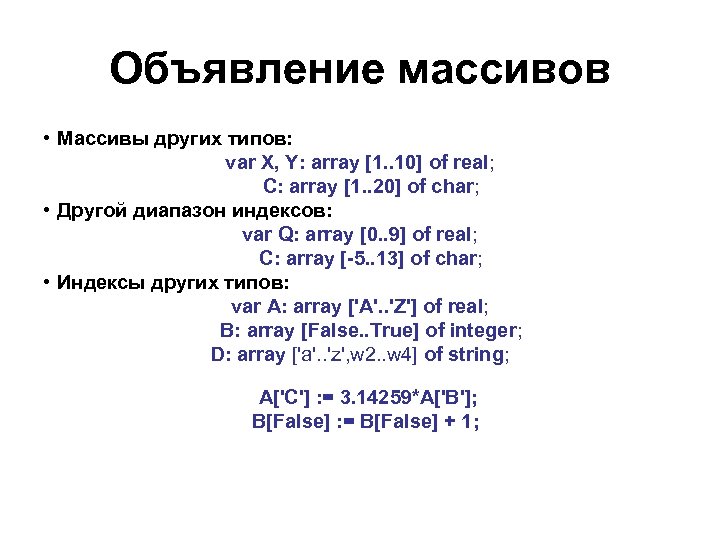 Объявление массивов

• Массивы других типов:
var X, Y: array [1..10] of real;
C: array [1..20] of char;
• Другой диапазон индексов:
var Q: array [0..9] of real;
C: array [-5..13] of char;
• Индексы других типов:
var A: array ['A'..'Z'] of real;
B: array [False..True] of integer;
D: array ['a'..'z',w2..w4] of string;

A['C'] := 3.14259*A['B'];
B[False] := B[False] + 1;